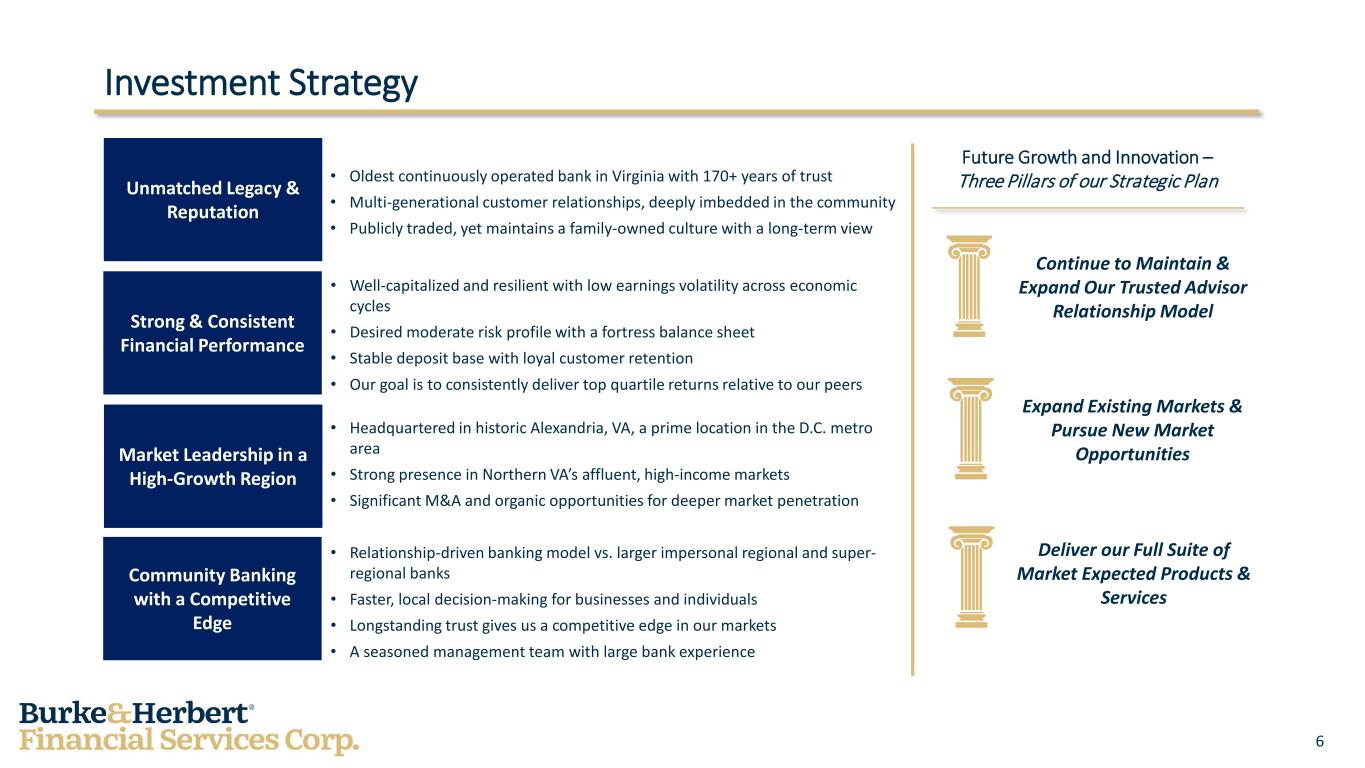 Investment Strategy

Unmatched Legacy & Reputation

• Oldest continuously operated bank in Virginia with 170+ years of trust
• Multi-generational customer relationships, deeply imbedded in the community
• Publicly traded, yet maintains a family-owned culture with a long-term view

Strong & Consistent Financial Performance

• Well-capitalized and resilient with low earnings volatility across economic cycles
• Desired moderate risk profile with a fortress balance sheet
• Stable deposit base with loyal customer retention
• Our goal is to consistently deliver top quartile returns relative to our peers

Market Leadership in a High-Growth Region

• Headquartered in historic Alexandria, VA, a prime location in the D.C. metro area
• Strong presence in Northern VA's affluent, high-income markets
• Significant M&A and organic opportunities for deeper market penetration

Community Banking with a Competitive Edge

• Relationship-driven banking model vs. larger impersonal regional and super-regional banks
• Faster, local decision-making for businesses and individuals
• Longstanding trust gives us a competitive edge in our markets
• A seasoned management team with large bank experience

Future Growth and Innovation – Three Pillars of our Strategic Plan

Continue to Maintain & Expand Our Trusted Advisor Relationship Model

Expand Existing Markets & Pursue New Market Opportunities

Deliver our Full Suite of Market Expected Products & Services

Burke&Herbert®
Financial Services Corp.

6